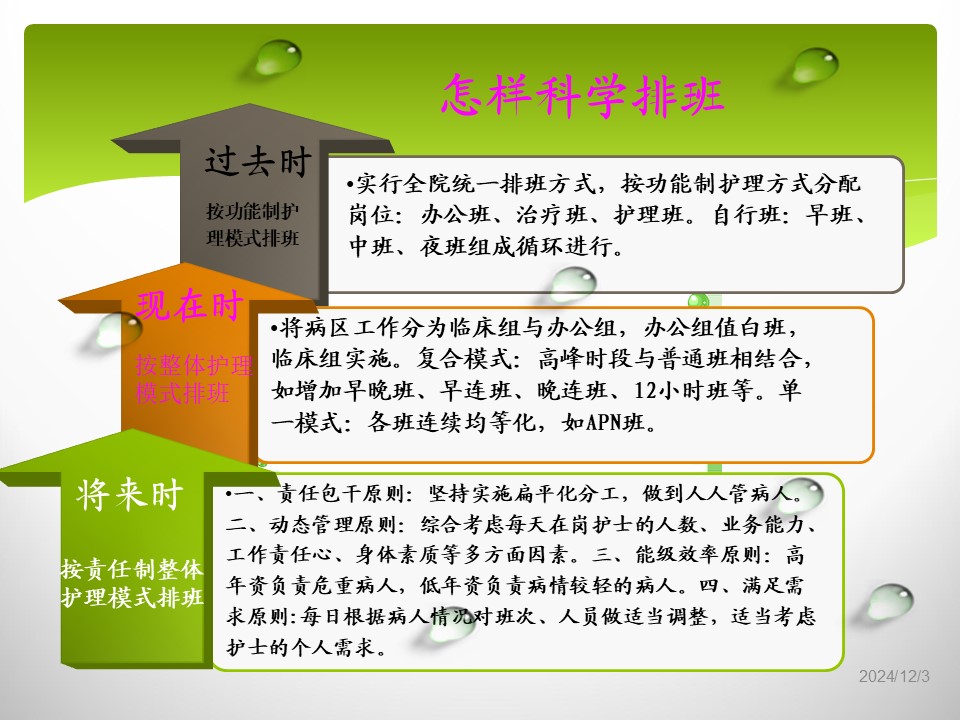 怎样科学排班

过去时

按功能制护理模式排班

•实行全院统一排班方式，按功能制护理方式分配岗位：办公班、治疗班、护理班。自行班：早班、中班、夜班组成循环进行。

现在时

按整体护理模式排班

•将病区工作分为临床组与办公组，办公组值白班，临床组实施。复合模式：高峰时段与普通班相结合，如增加早晚班、早连班、晚连班、12小时班等。单一模式：各班连续均等化，如APN班。

将来时

按责任制整体护理模式排班

•一、责任包干原则：坚持实施扁平化分工，做到人人管病人。二、动态管理原则：综合考虑每天在岗护士的人数、业务能力、工作责任心、身体素质等多方面因素。三、能级效率原则：高年资负责危重病人，低年资负责病情较轻的病人。四、满足需求原则：每日根据病人情况对班次、人员做适当调整，适当考虑护士的个人需求。

2024/12/3